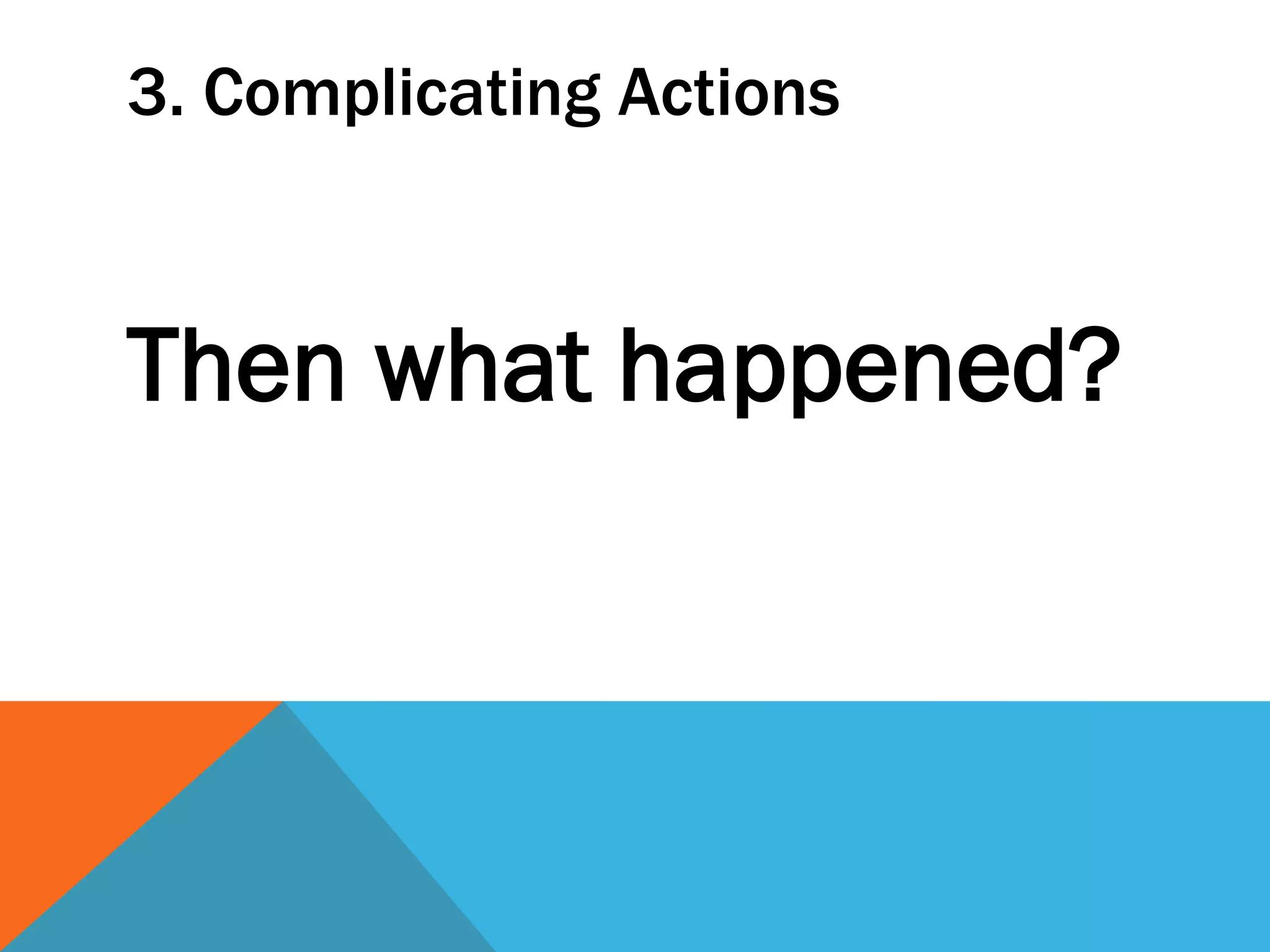 3. Complicating Actions

Then what happened?